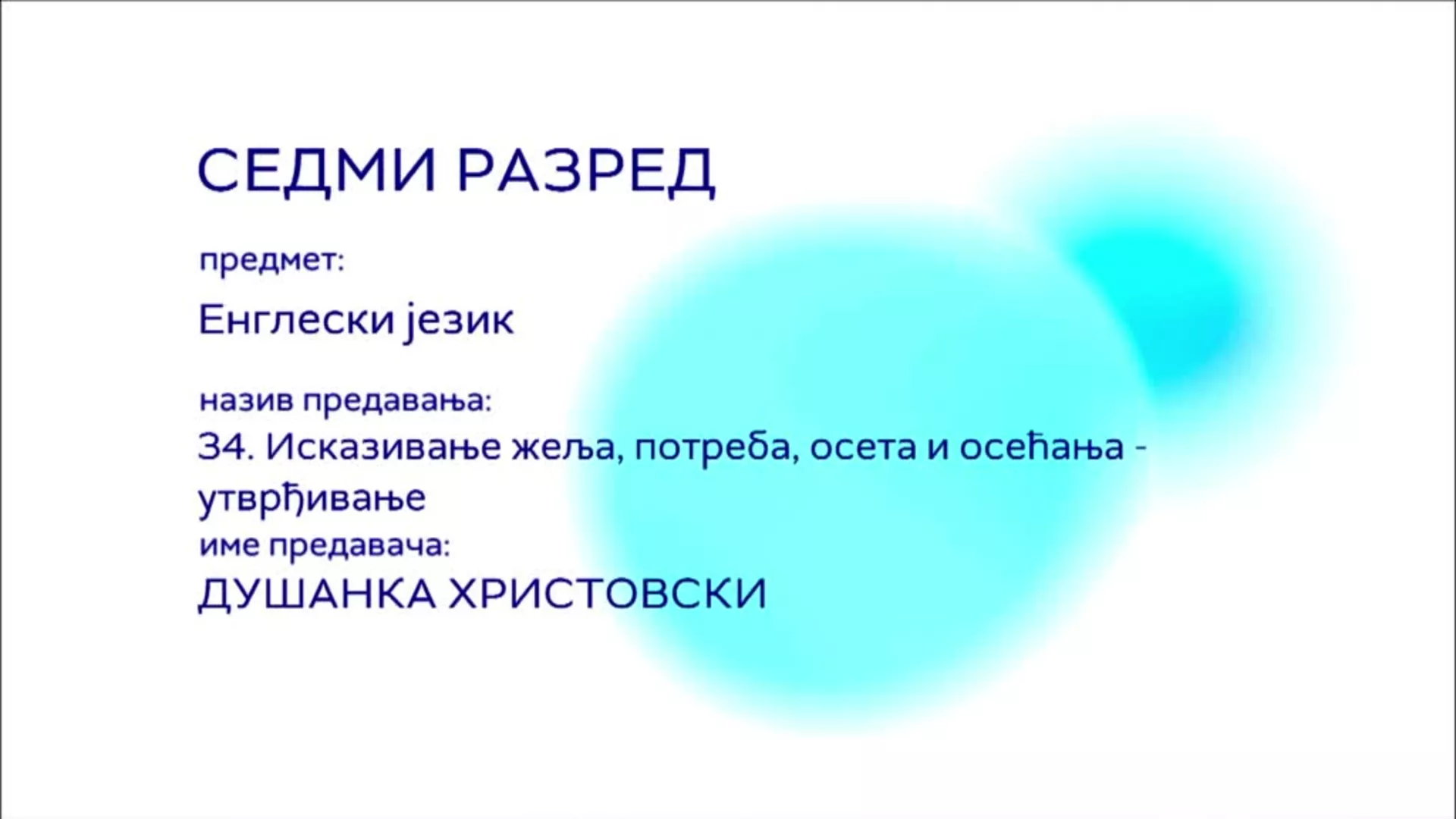 СЕДМИ РАЗРЕД

предмет:

Енглески језик

назив предавања:
34. Исказивање жеља, потреба, осета и осећања - утврђивање
име предавача:
ДУШАНКА ХРИСТОВСКИ